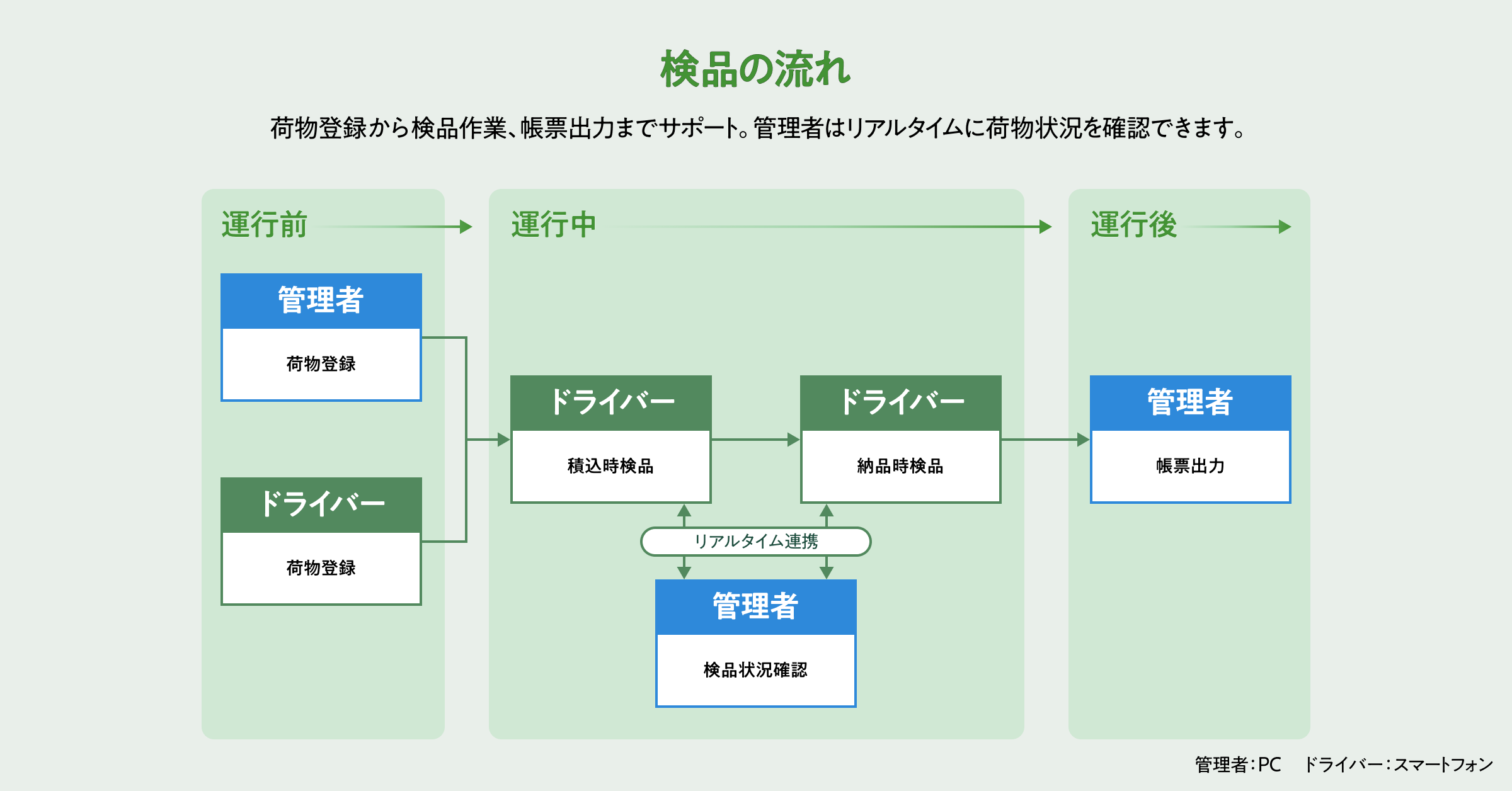 検品の流れ

荷物登録から検品作業、帳票出力までサポート。管理者はリアルタイムに荷物状況を確認できます。

運行前

管理者

荷物登録

ドライバー

荷物登録

運行中

ドライバー

積込時検品

ドライバー

納品時検品

リアルタイム連携

管理者

検品状況確認

運行後

管理者

帳票出力

管理者：PC　ドライバー：スマートフォン